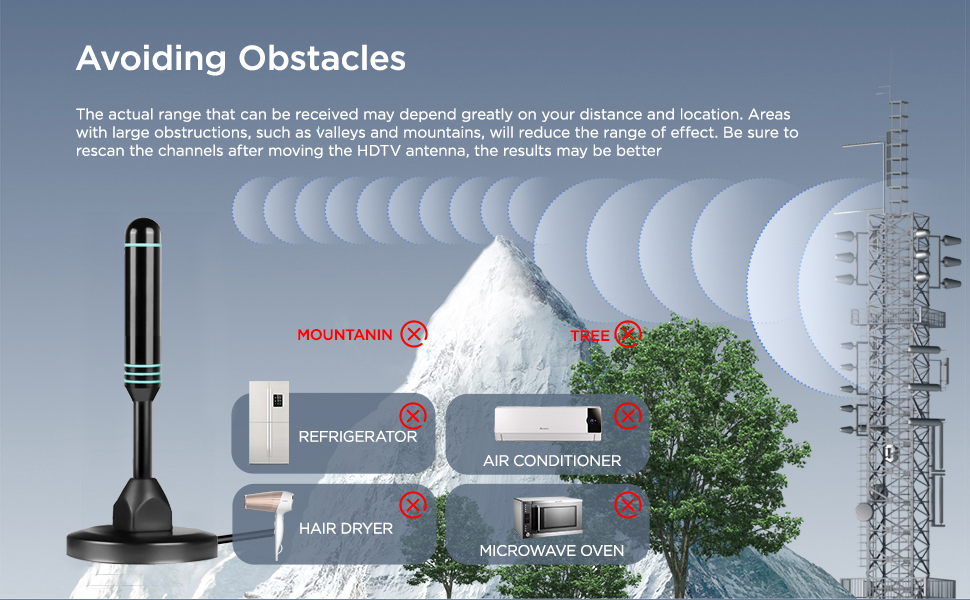 Avoiding Obstacles

The actual range that can be received may depend greatly on your distance and location. Areas with large obstructions, such as valleys and mountains, will reduce the range of effect. Be sure to rescan the channels after moving the HDTV antenna, the results may be better

MOUNTANIN

TREE

REFRIGERATOR

AIR CONDITIONER

HAIR DRYER

MICROWAVE OVEN